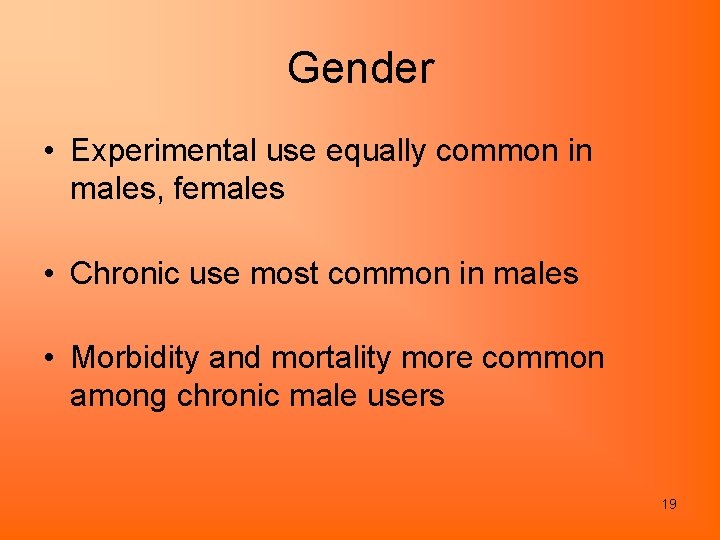 Gender

• Experimental use equally common in males, females

• Chronic use most common in males

• Morbidity and mortality more common among chronic male users

19